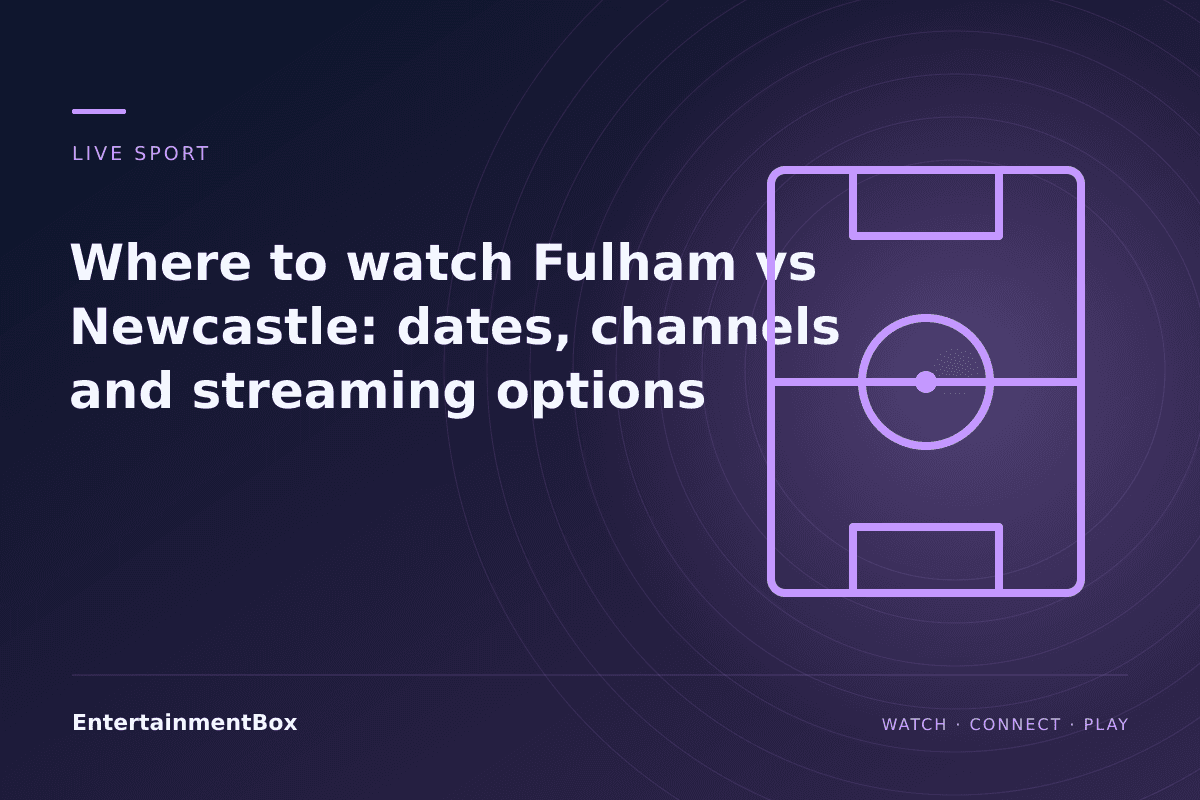 LIVE SPORT

Where to watch Fulham vs Newcastle: dates, channels and streaming options

EntertainmentBox

WATCH · CONNECT · PLAY